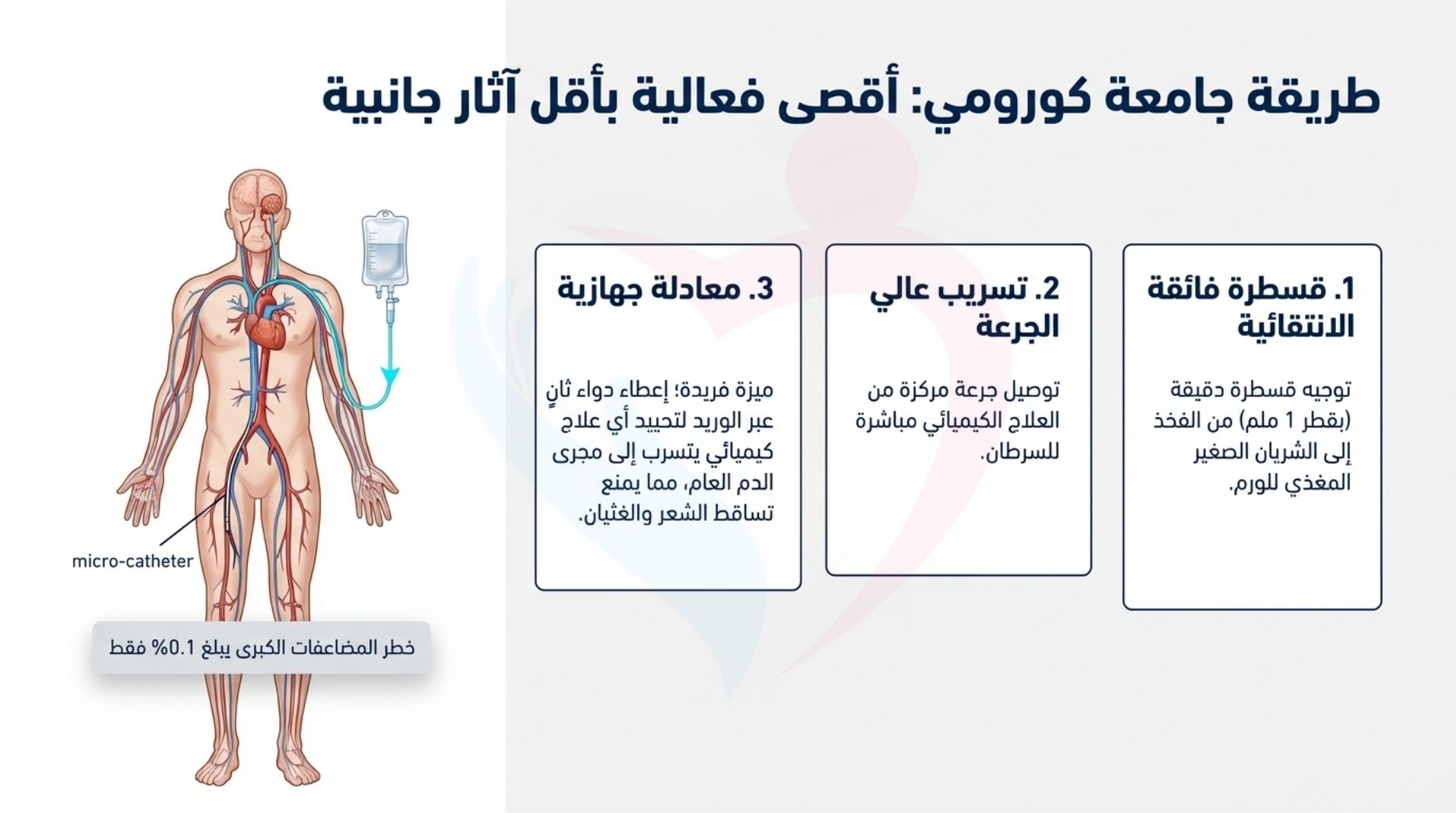 طريقة جامعة كورومي: أقصى فعالية بأقل آثار جانبية

1. قسطرة فائقة الانتقائية

توجيه قسطرة دقيقة (بقطر 1 ملم) من الفخذ إلى الشريان الصغير المغذي للورم.

2. تسريب عالي الجرعة

توصيل جرعة مركزة من العلاج الكيميائي مباشرة للسرطان.

3. معادلة جهازية

ميزة فريدة؛ إعطاء دواء ثانٍ عبر الوريد لتحييد أي علاج كيميائي يتسرب إلى مجرى الدم العام، مما يمنع تساقط الشعر والغثيان.

micro-catheter

خطر المضاعفات الكبرى يبلغ 0.1% فقط